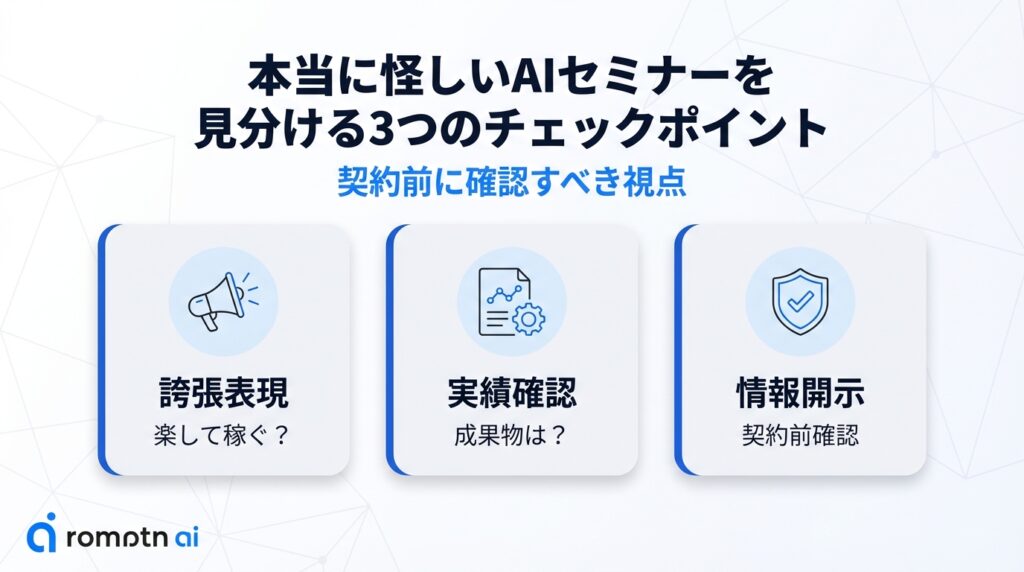 本当に怪しいAIセミナーを見分ける3つのチェックポイント

契約前に確認すべき視点

誇張表現
楽して稼ぐ？

実績確認
成果物は？

情報開示
契約前確認

romptn ai